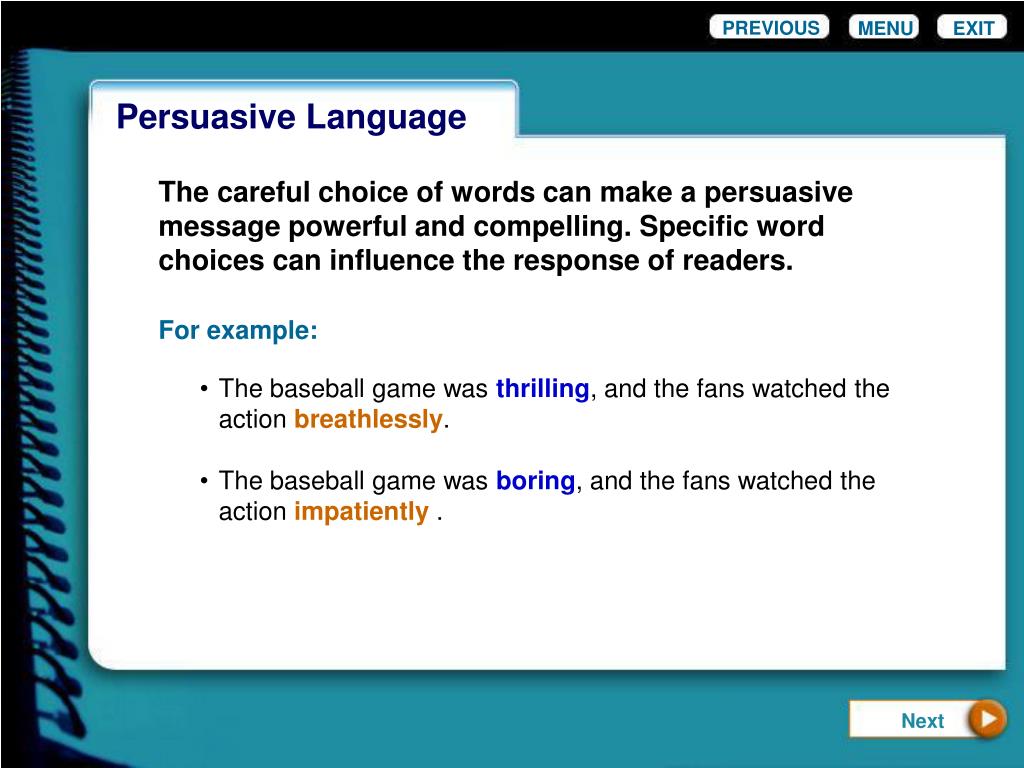 PREVIOUS MENU EXIT

Persuasive Language

The careful choice of words can make a persuasive message powerful and compelling. Specific word choices can influence the response of readers.

For example:

• The baseball game was thrilling, and the fans watched the action breathlessly.

• The baseball game was boring, and the fans watched the action impatiently .

Next